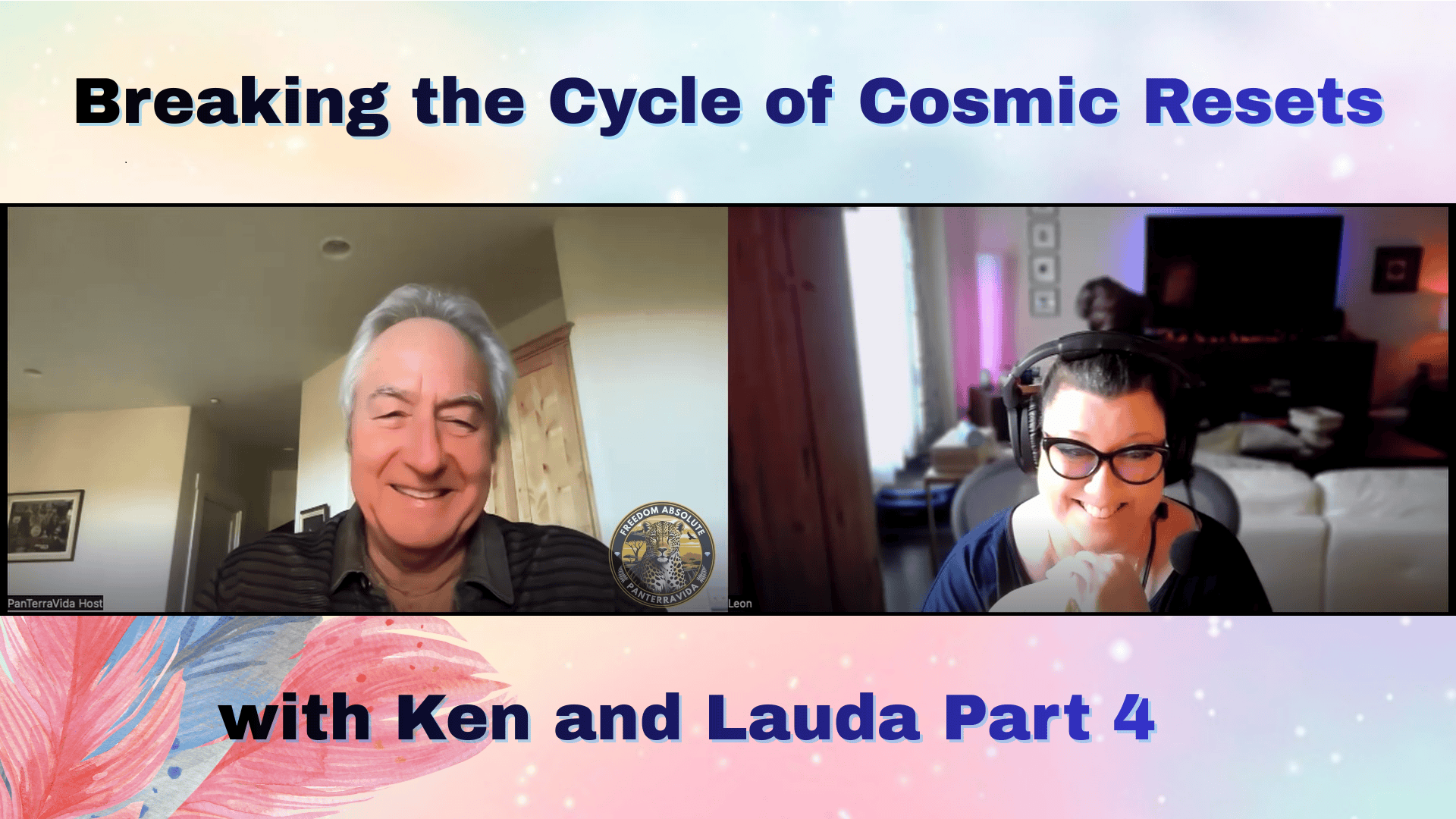 Breaking the Cycle of Cosmic Resets

PanTerraVida Host

FREEDOM ABSOLUTE
PANTERRAVIDA

Leon

with Ken and Lauda Part 4